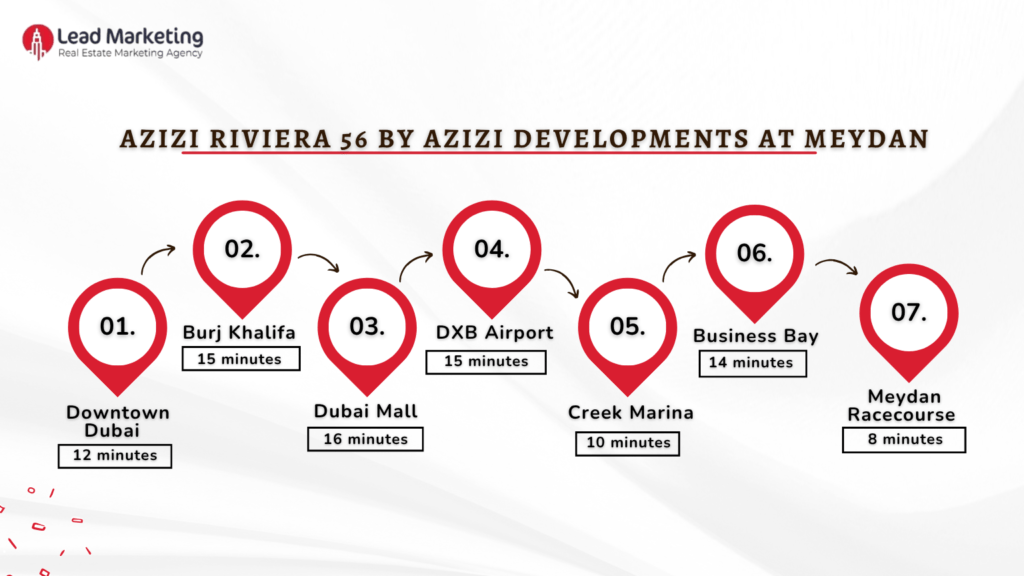 Lead Marketing
Real Estate Marketing Agency

AZIZI RIVIERA 56 BY AZIZI DEVELOPMENTS AT MEYDAN

01.
Downtown Dubai
12 minutes

02.
Burj Khalifa
15 minutes

03.
Dubai Mall
16 minutes

04.
DXB Airport
15 minutes

05.
Creek Marina
10 minutes

06.
Business Bay
14 minutes

07.
Meydan Racecourse
8 minutes